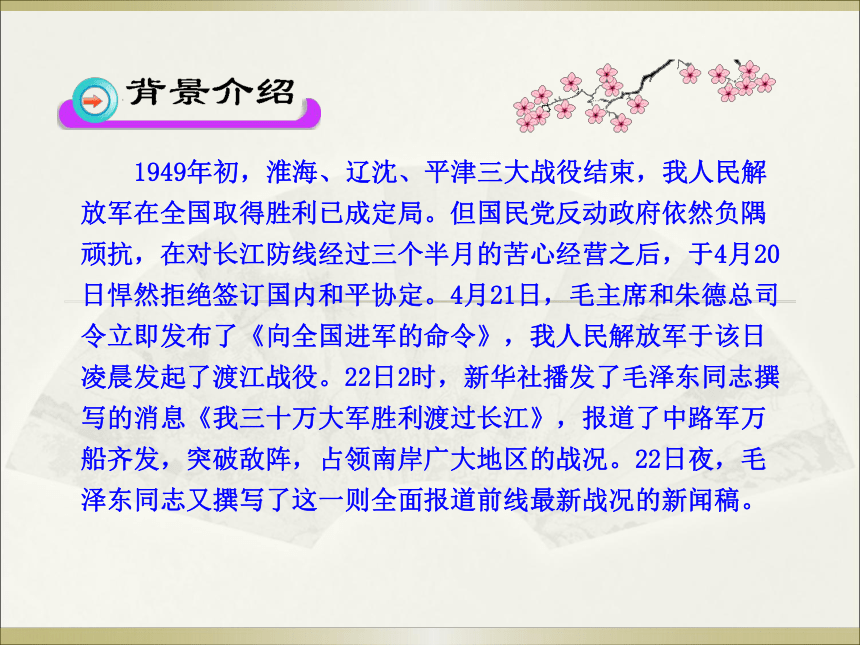 背景介绍

1949年初，淮海、辽沈、平津三大战役结束，我人民解放军在全国取得胜利已成定局。但国民党反动政府依然负隅顽抗，在对长江防线经过三个半月的苦心经营之后，于4月20日悍然拒绝签订国内和平协定。4月21日，毛主席和朱德总司令立即发布了《向全国进军的命令》，我人民解放军于该日凌晨发起了渡江战役。22日2时，新华社播发了毛泽东同志撰写的消息《我三十万大军胜利渡过长江》，报道了中路军万船齐发，突破敌阵，占领南岸广大地区的战况。22日夜，毛泽东同志又撰写了这一则全面报道前线最新战况的新闻稿。